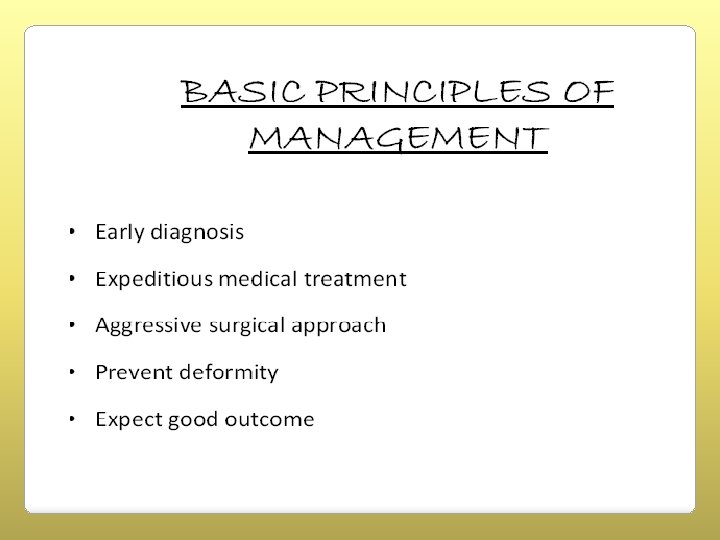 BASIC PRINCIPLES OF MANAGEMENT

• Early diagnosis
• Expeditious medical treatment
• Aggressive surgical approach
• Prevent deformity
• Expect good outcome